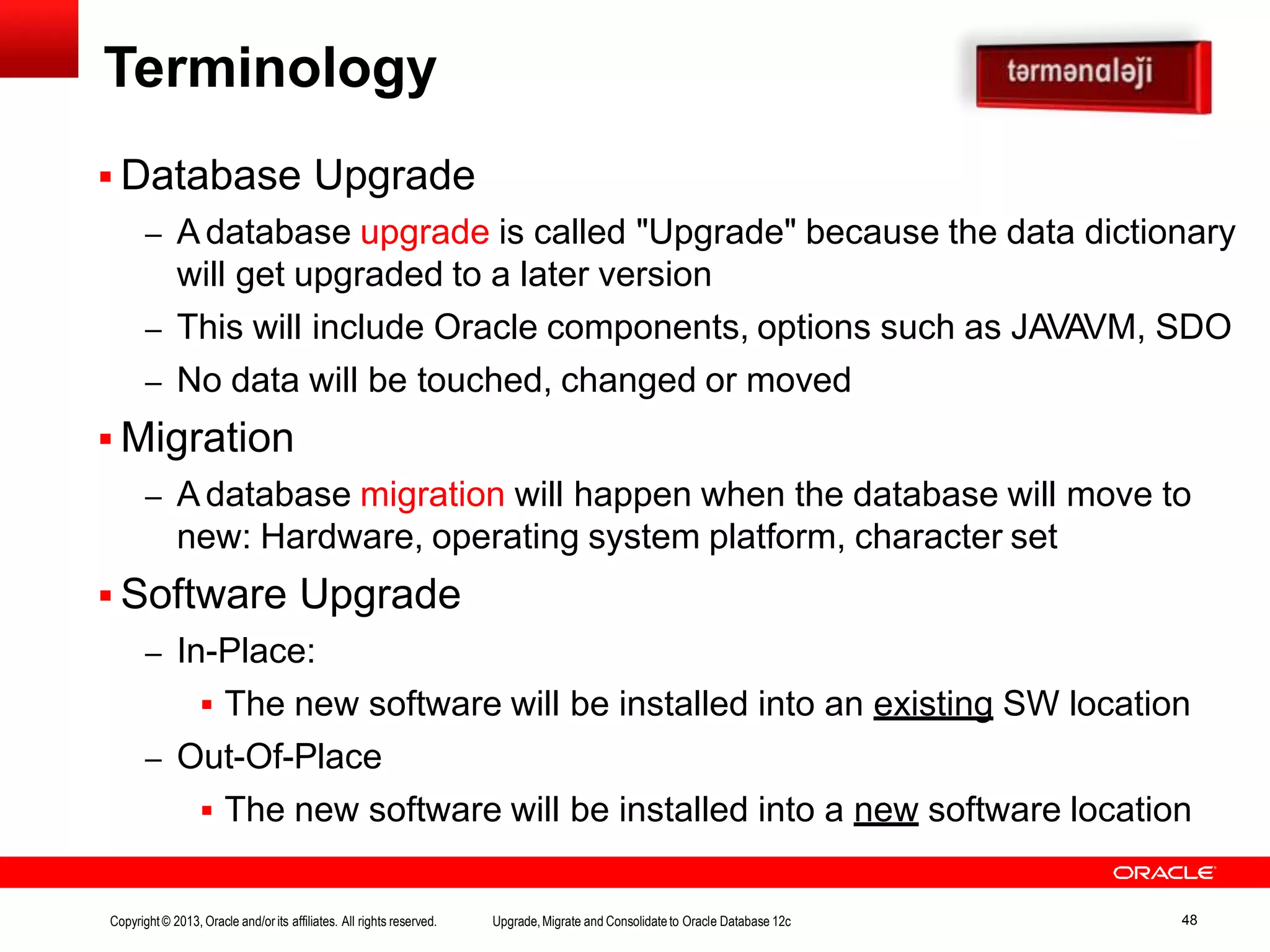 Terminology

tərmənaləji

▪ Database Upgrade
– A database upgrade is called "Upgrade" because the data dictionary will get upgraded to a later version
– This will include Oracle components, options such as JAVAVM, SDO
– No data will be touched, changed or moved

▪ Migration
– A database migration will happen when the database will move to new: Hardware, operating system platform, character set

▪ Software Upgrade
– In-Place:
▪ The new software will be installed into an existing SW location
– Out-Of-Place
▪ The new software will be installed into a new software location

ORACLE

Copyright © 2013, Oracle and/or its affiliates. All rights reserved.   Upgrade, Migrate and Consolidate to Oracle Database 12c   48